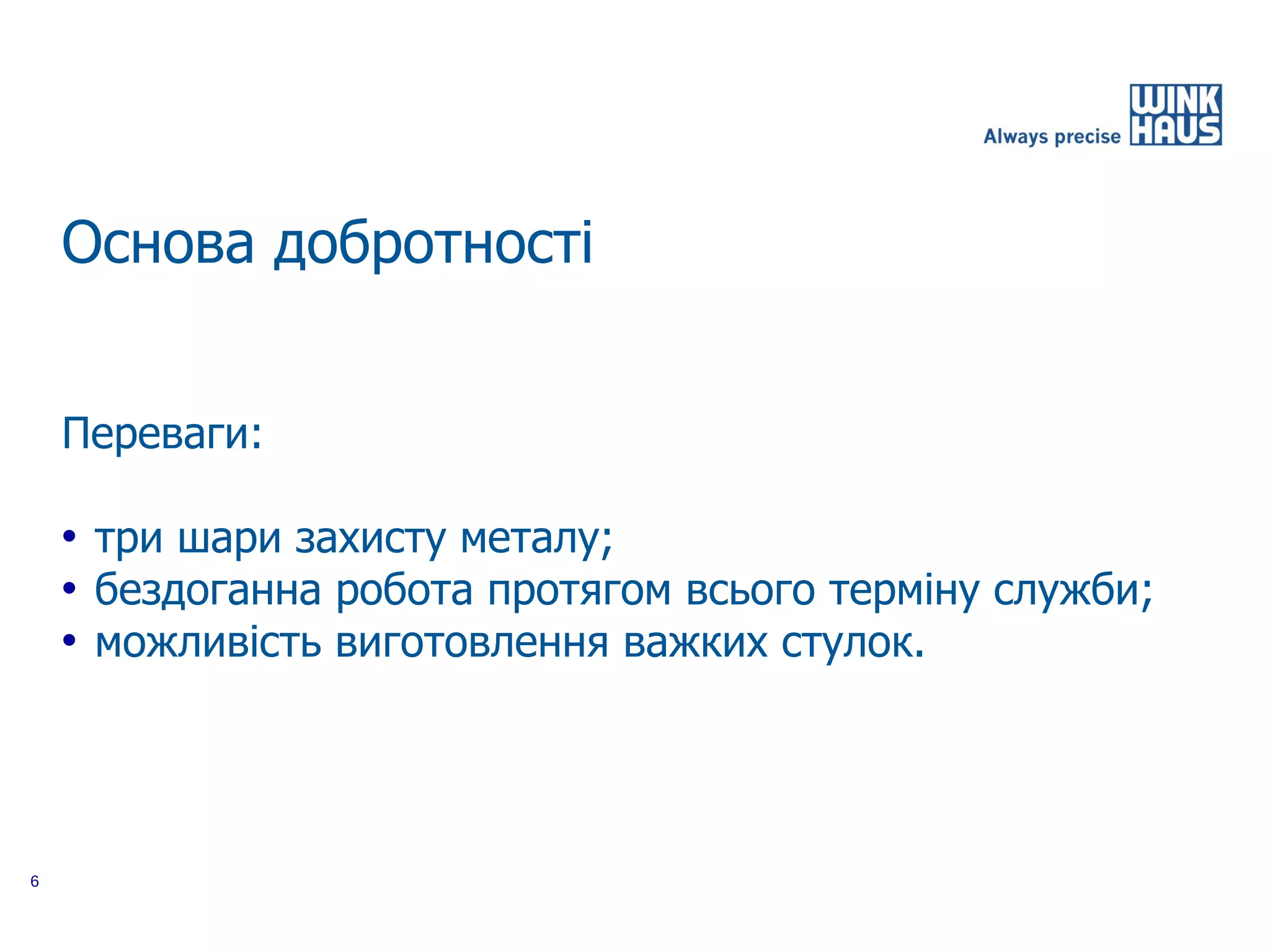 Always precise WINK HAUS

Основа добротності

Переваги:

• три шари захисту металу;
• бездоганна робота протягом всього терміну служби;
• можливість виготовлення важких стулок.

6